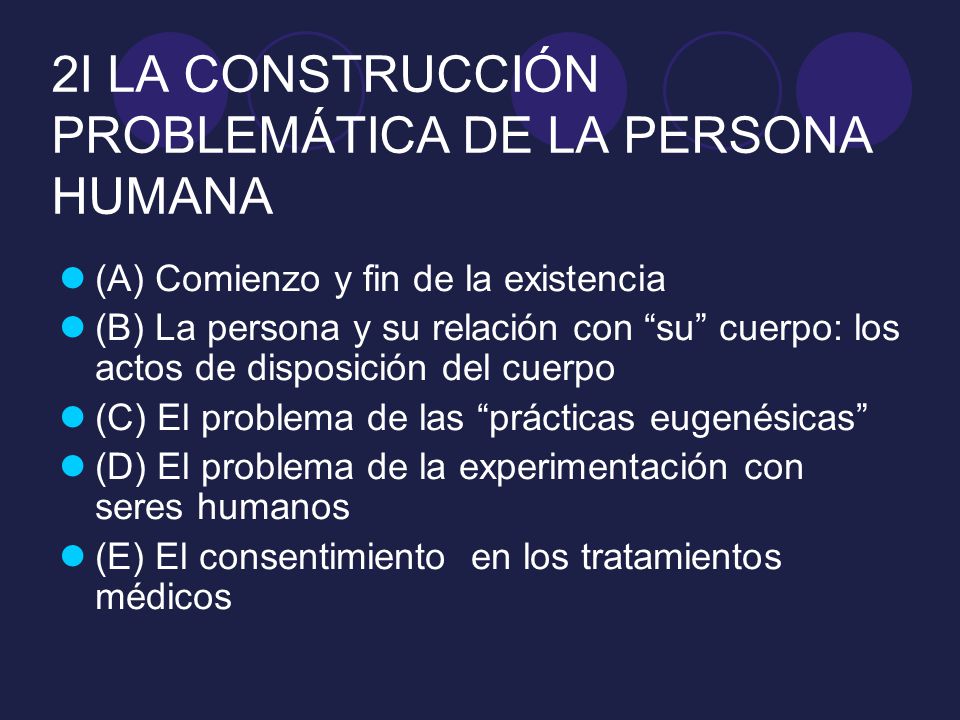 2I LA CONSTRUCCIÓN PROBLEMÁTICA DE LA PERSONA HUMANA

(A) Comienzo y fin de la existencia

(B) La persona y su relación con “su” cuerpo: los actos de disposición del cuerpo

(C) El problema de las “prácticas eugenésicas”

(D) El problema de la experimentación con seres humanos

(E) El consentimiento en los tratamientos médicos